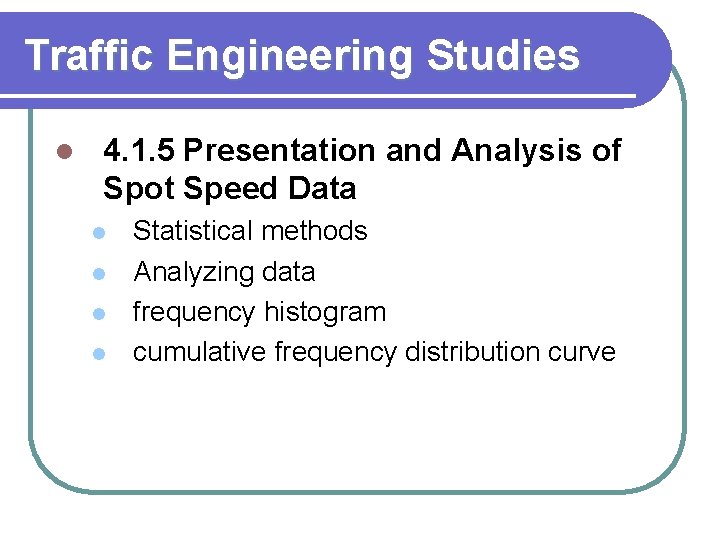 Traffic Engineering Studies

- 4.1.5 Presentation and Analysis of Spot Speed Data
  - Statistical methods
  - Analyzing data
  - frequency histogram
  - cumulative frequency distribution curve